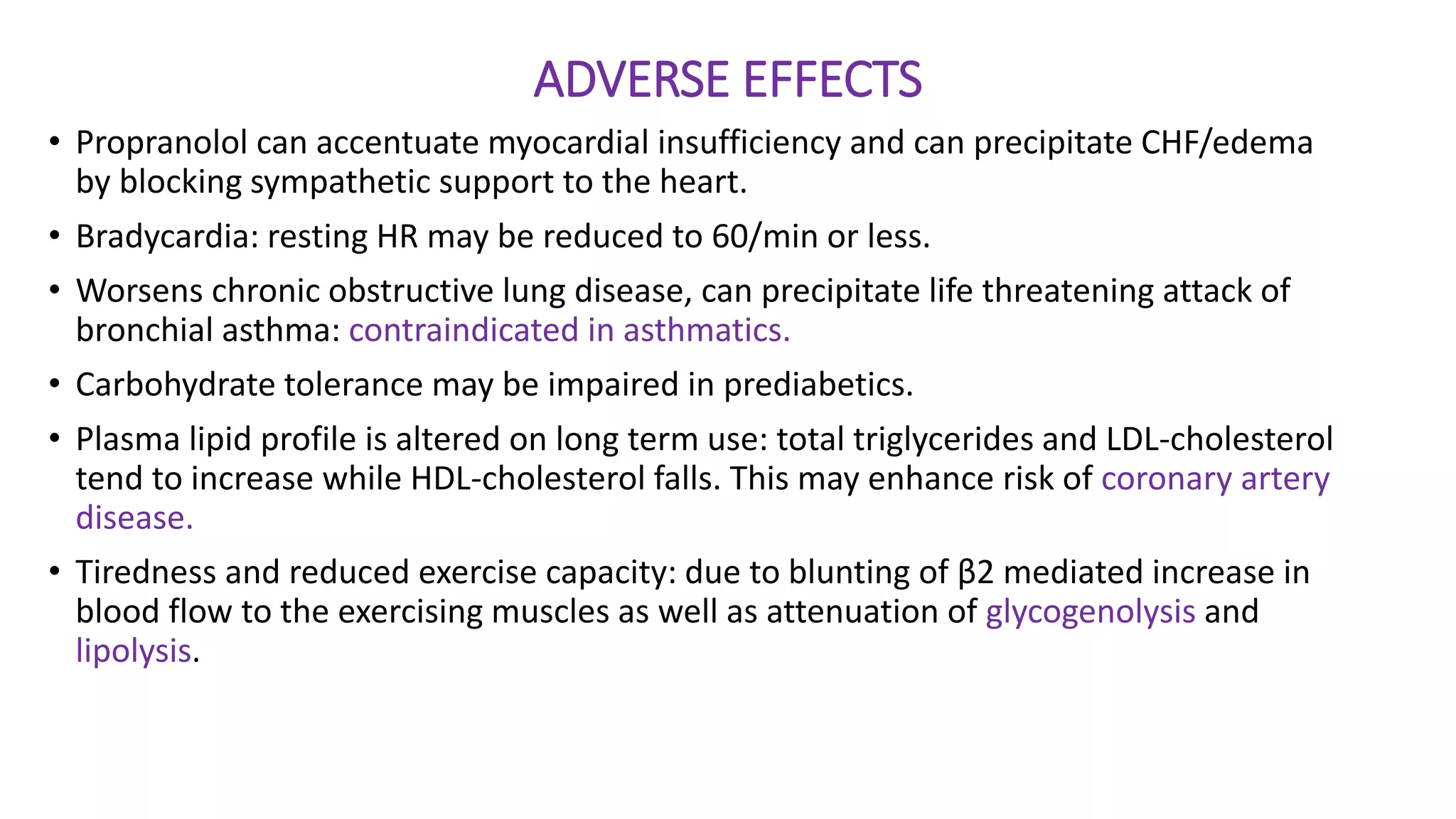 ADVERSE EFFECTS

• Propranolol can accentuate myocardial insufficiency and can precipitate CHF/edema by blocking sympathetic support to the heart.

• Bradycardia: resting HR may be reduced to 60/min or less.

• Worsens chronic obstructive lung disease, can precipitate life threatening attack of bronchial asthma: contraindicated in asthmatics.

• Carbohydrate tolerance may be impaired in prediabetics.

• Plasma lipid profile is altered on long term use: total triglycerides and LDL-cholesterol tend to increase while HDL-cholesterol falls. This may enhance risk of coronary artery disease.

• Tiredness and reduced exercise capacity: due to blunting of β2 mediated increase in blood flow to the exercising muscles as well as attenuation of glycogenolysis and lipolysis.